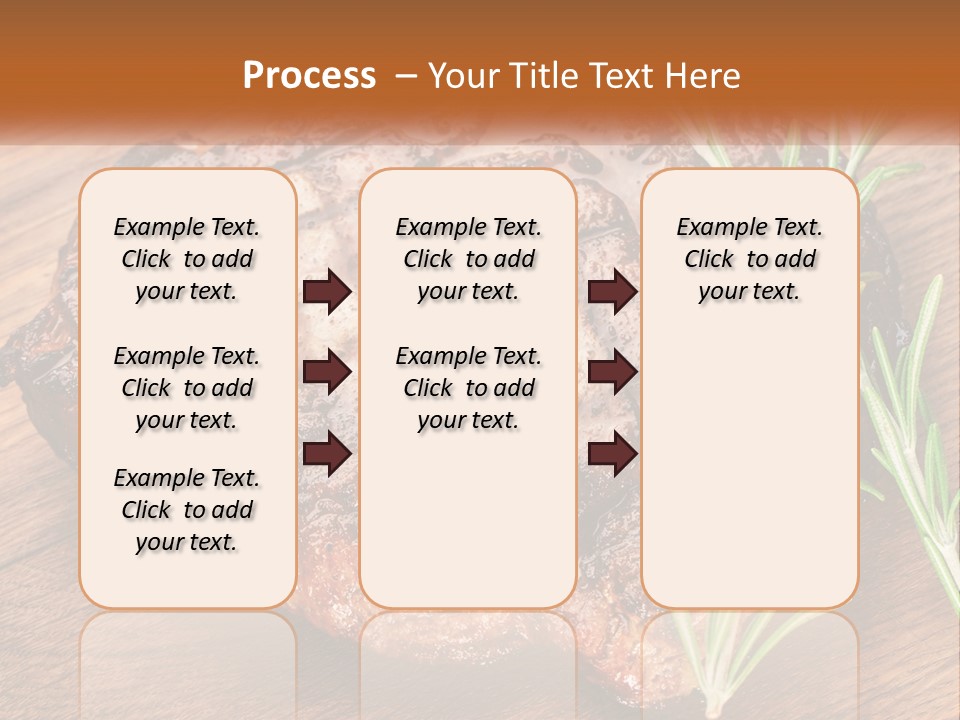 Process – Your Title Text Here

Example Text. Click to add your text.

Example Text. Click to add your text.

Example Text. Click to add your text.

Example Text. Click to add your text.

Example Text. Click to add your text.

Example Text. Click to add your text.